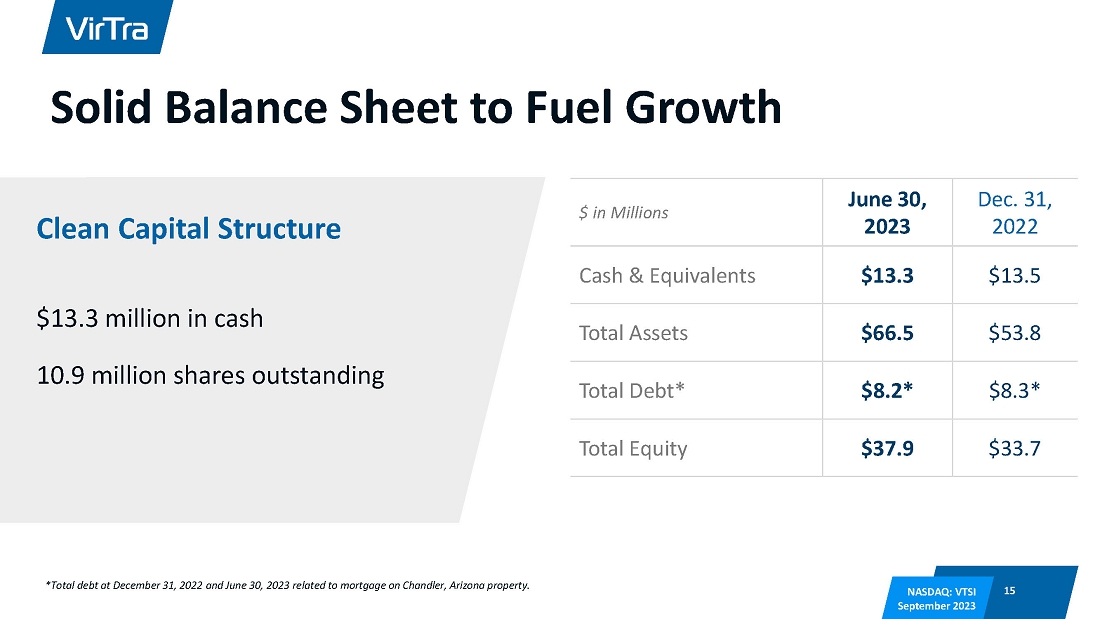 VirTra

Solid Balance Sheet to Fuel Growth

Clean Capital Structure

\$13.3 million in cash

10.9 million shares outstanding

| \$ in Millions | June 30, 2023 | Dec. 31, 2022 |
|---|---|---|
| Cash & Equivalents | \$13.3 | \$13.5 |
| Total Assets | \$66.5 | \$53.8 |
| Total Debt* | \$8.2* | \$8.3* |
| Total Equity | \$37.9 | \$33.7 |

*Total debt at December 31, 2022 and June 30, 2023 related to mortgage on Chandler, Arizona property.

NASDAQ: VTSI
September 2023

15